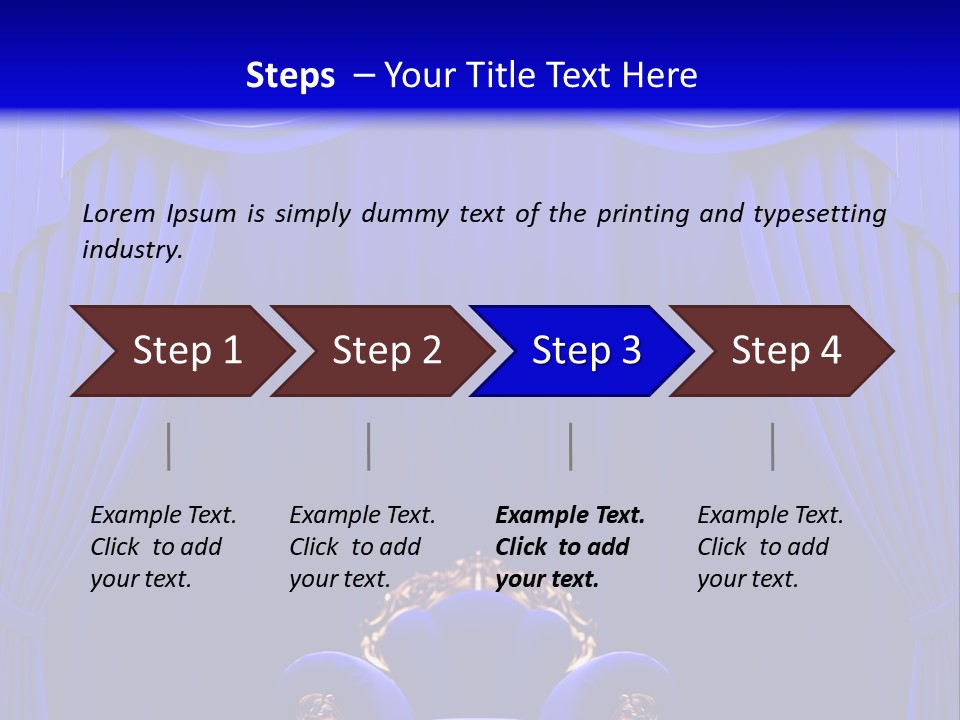 Steps – Your Title Text Here

Lorem Ipsum is simply dummy text of the printing and typesetting industry.

Step 1

Step 2

Step 3

Step 4

Example Text. Click to add your text.

Example Text. Click to add your text.

Example Text. Click to add your text.

Example Text. Click to add your text.